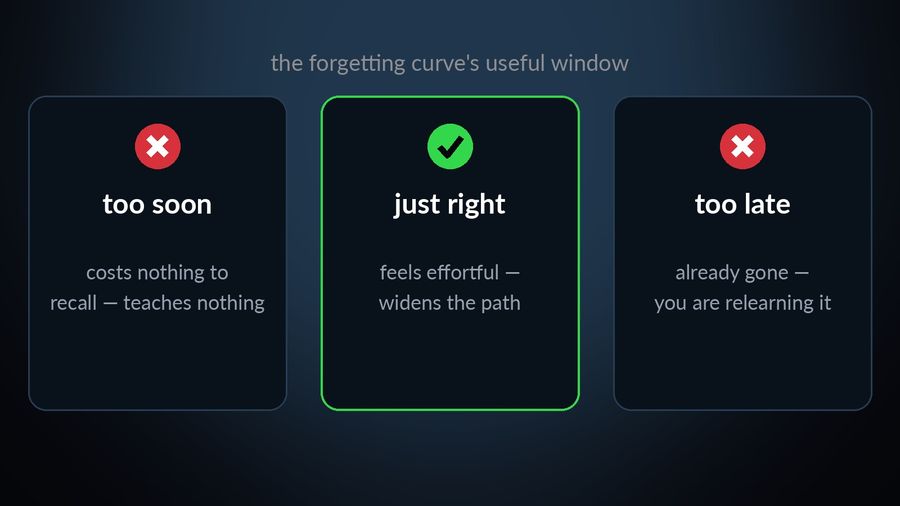 the forgetting curve's useful window

too soon

costs nothing to recall — teaches nothing

just right

feels effortful — widens the path

too late

already gone — you are relearning it